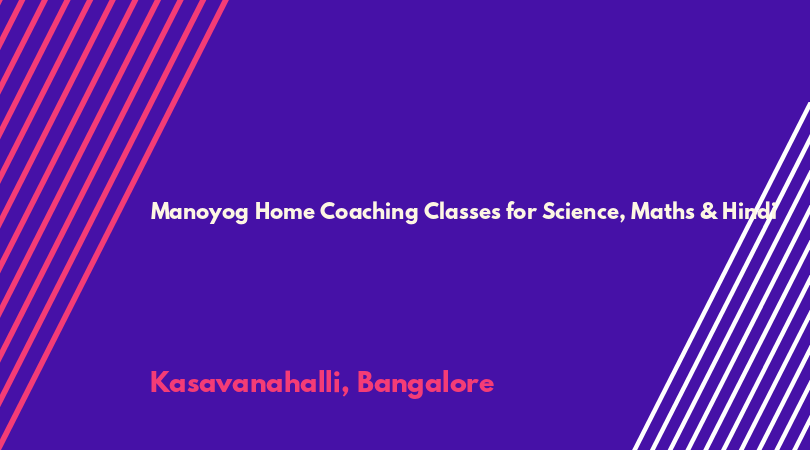 Manoyog Home Coaching Classes for Science, Maths & Hindi

Kasavanahalli, Bangalore